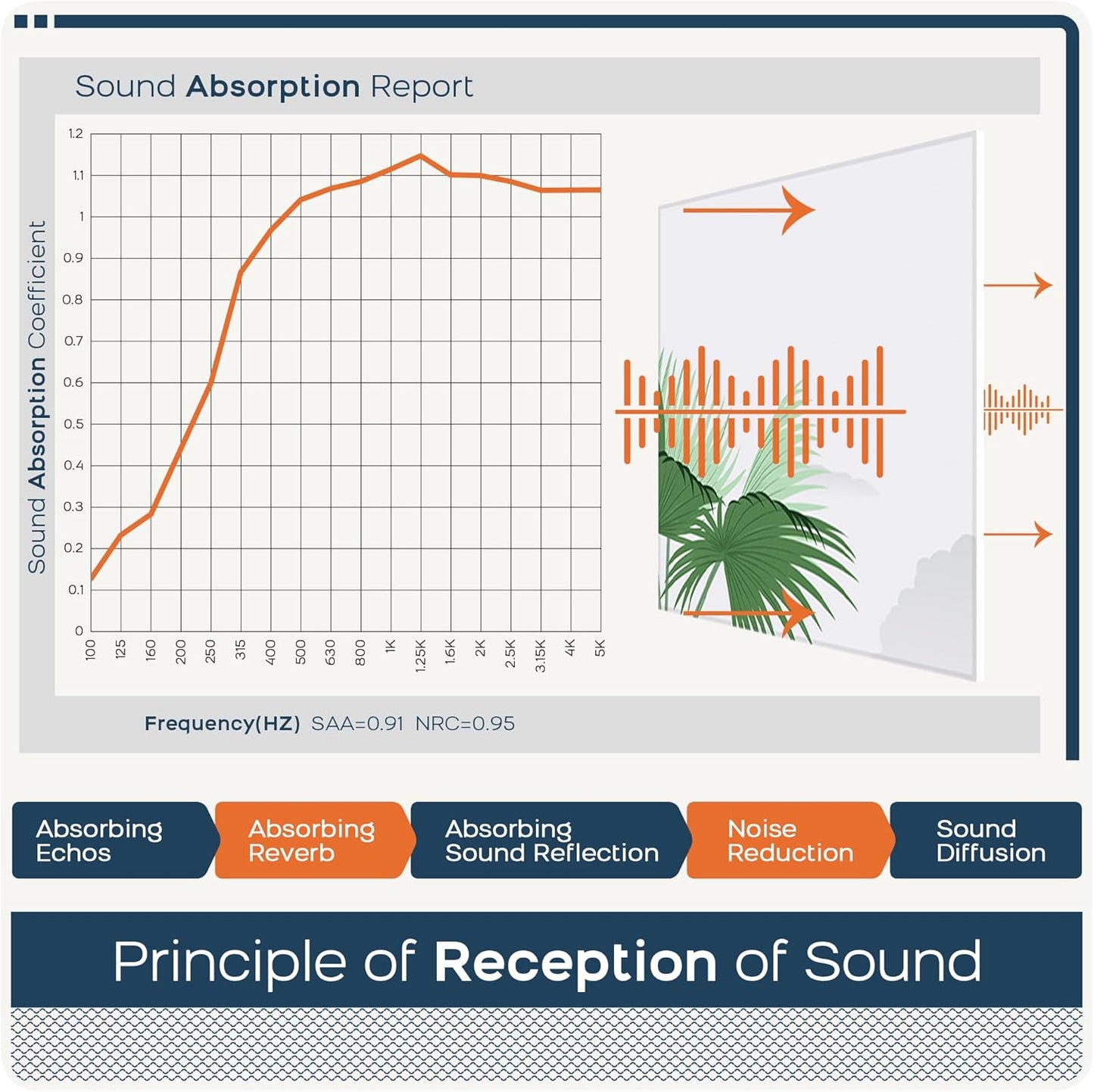 Sound Absorption Report

Sound Absorption Coefficient

1.2
1.1
1
0.9
0.8
0.7
0.6
0.5
0.4
0.3
0.2
0.1
0

100 125 160 200 250 315 400 500 630 800 1K 1.25K 1.6K 2K 2.5K 3.15K 4K 5K

Frequency(HZ) SAA=0.91 NRC=0.95

Absorbing Echos

Absorbing Reverb

Absorbing Sound Reflection

Noise Reduction

Sound Diffusion

Principle of Reception of Sound